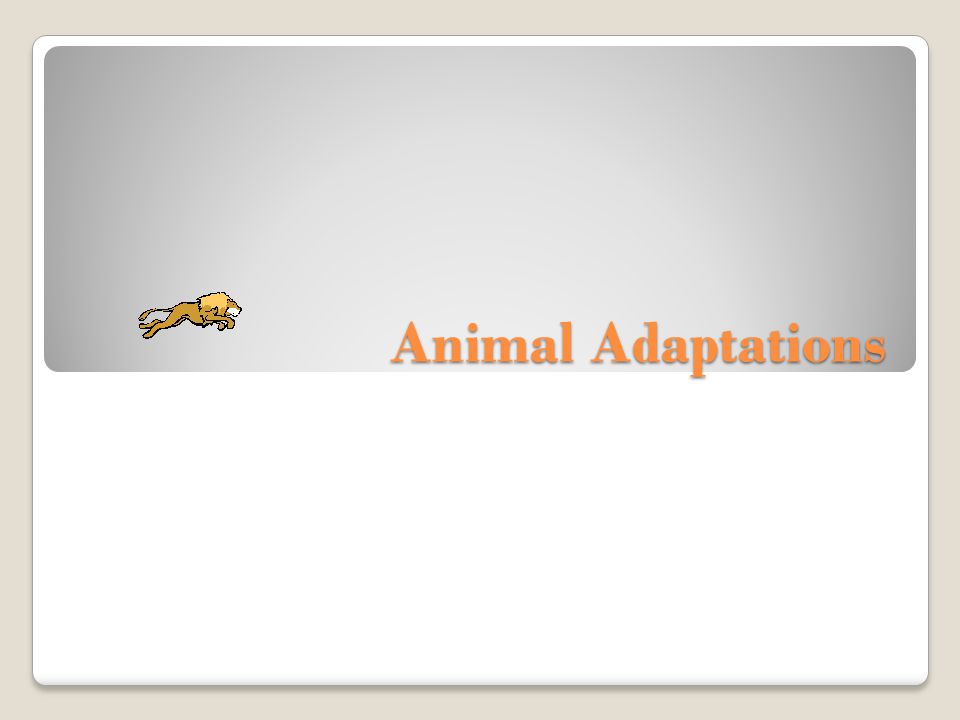 Animal Adaptations